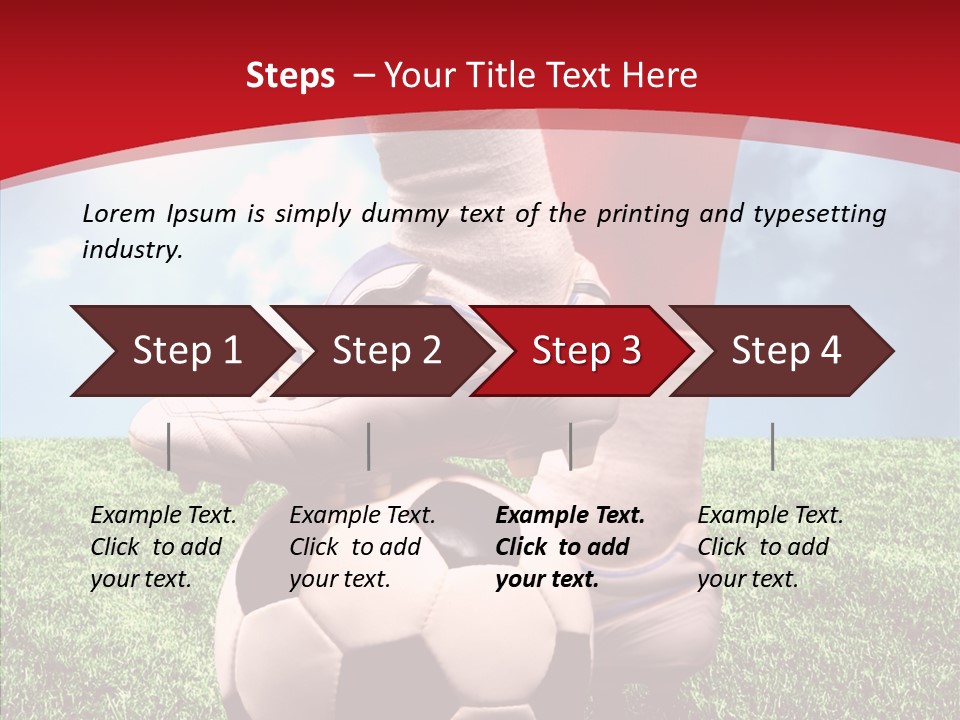 Steps – Your Title Text Here

Lorem Ipsum is simply dummy text of the printing and typesetting industry.

Step 1

Step 2

Step 3

Step 4

Example Text. Click to add your text.

Example Text. Click to add your text.

Example Text. Click to add your text.

Example Text. Click to add your text.